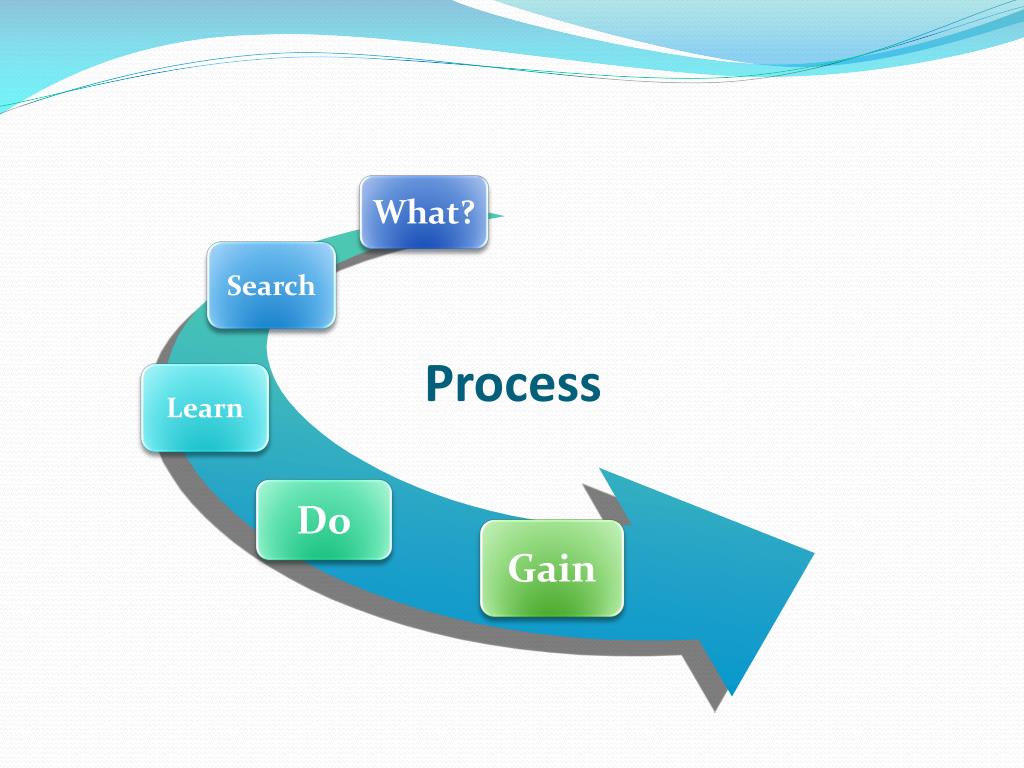 What?

Search

Learn

Do

Gain

Process